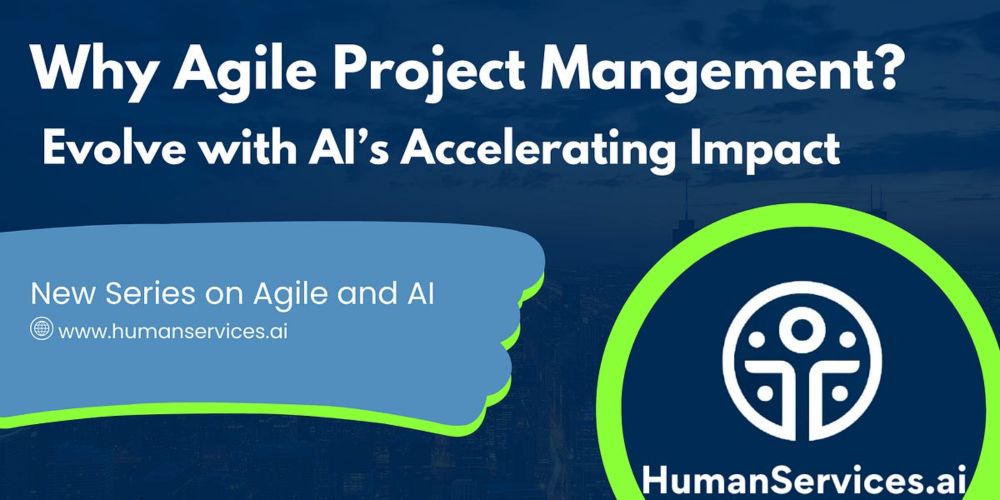 Why Agile Project Mangement?
Evolve with AI's Accelerating Impact

New Series on Agile and AI
www.humanservices.ai

HumanServices.ai